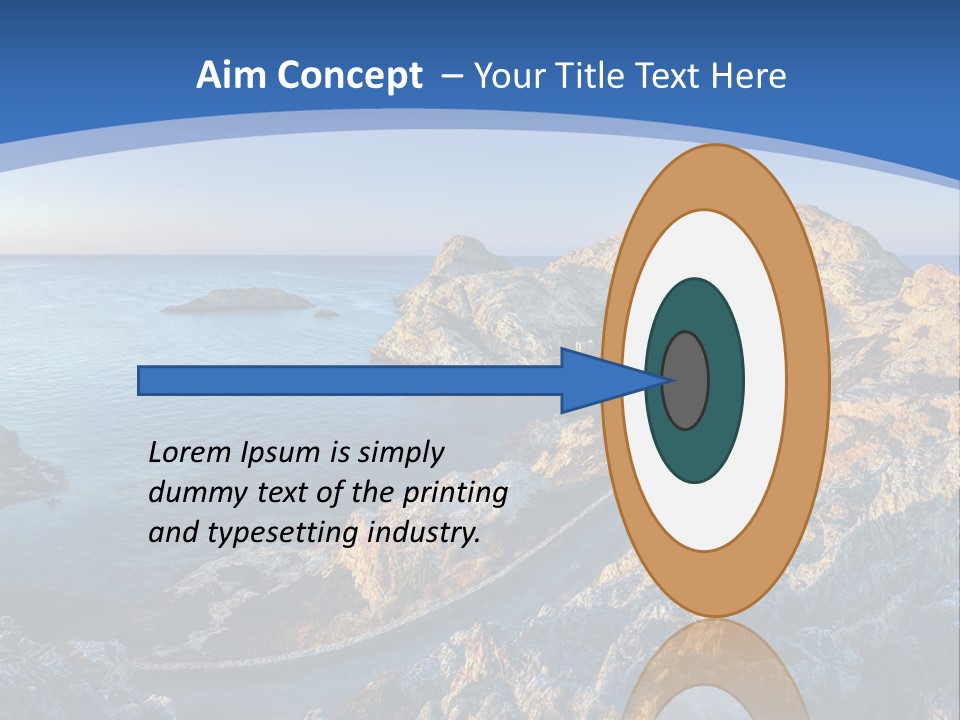 Aim Concept – Your Title Text Here

Lorem Ipsum is simply dummy text of the printing and typesetting industry.